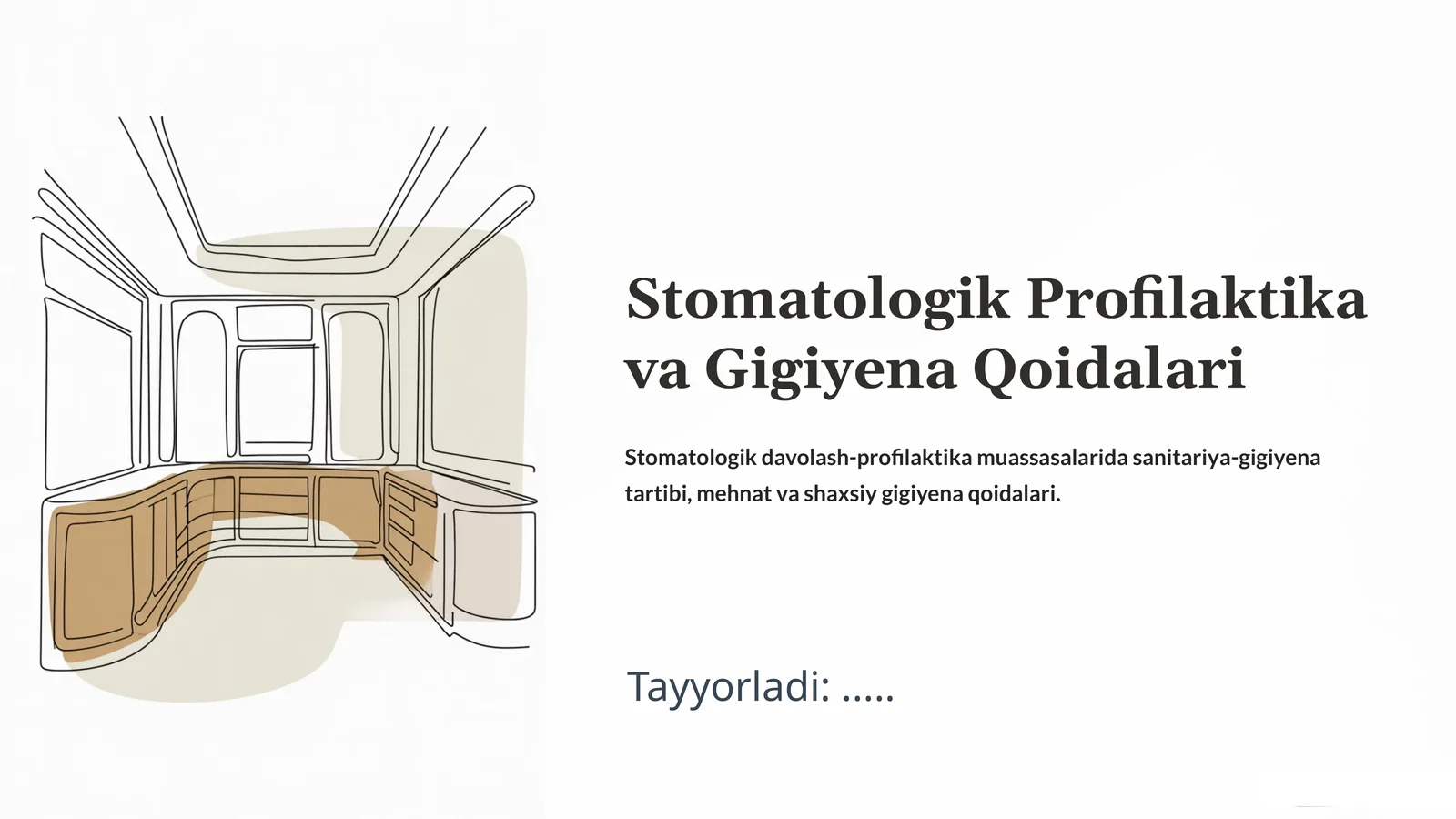 Stomatologik Profilaktika va Gigiyena Qoidalari

Stomatologik davolash-profilaktika muassasalarida sanitariya-gigiyena tartibi, mehnat va shaxsiy gigiyena qoidalari.

Tayyorladi: .....